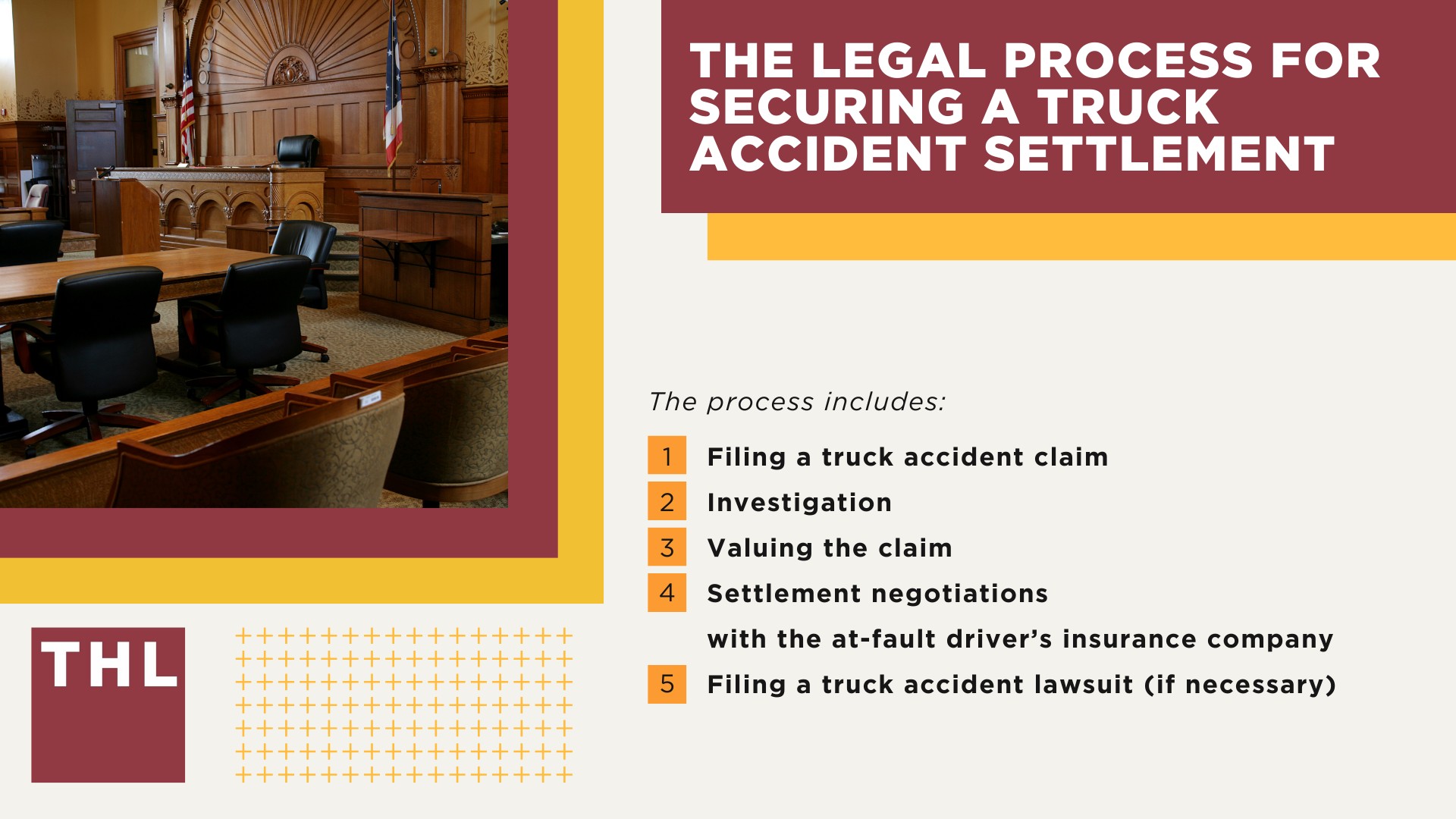 THE LEGAL PROCESS FOR SECURING A TRUCK ACCIDENT SETTLEMENT

The process includes:

1 Filing a truck accident claim
2 Investigation
3 Valuing the claim
4 Settlement negotiations with the at-fault driver's insurance company
5 Filing a truck accident lawsuit (if necessary)

THL